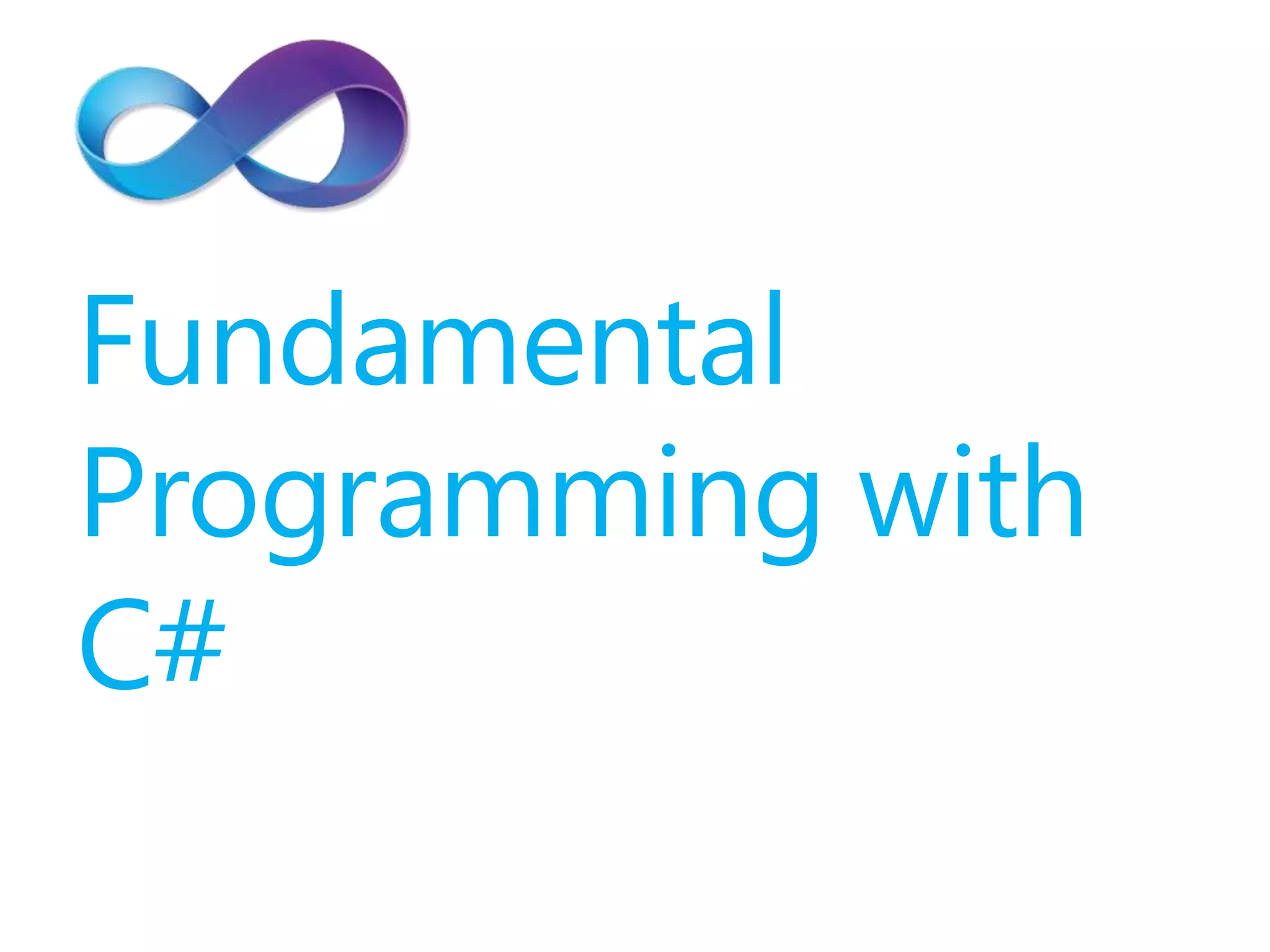 Fundamental Programming with C#